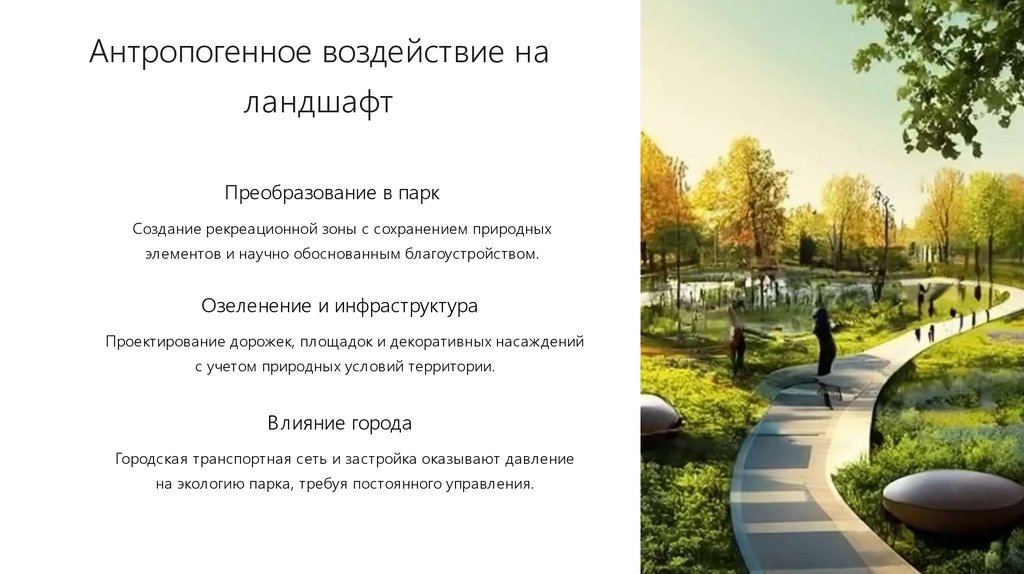 Антропогенное воздействие на ландшафт

Преобразование в парк

Создание рекреационной зоны с сохранением природных элементов и научно обоснованным благоустройством.

Озеленение и инфраструктура

Проектирование дорожек, площадок и декоративных насаждений с учетом природных условий территории.

Влияние города

Городская транспортная сеть и застройка оказывают давление на экологию парка, требуя постоянного управления.